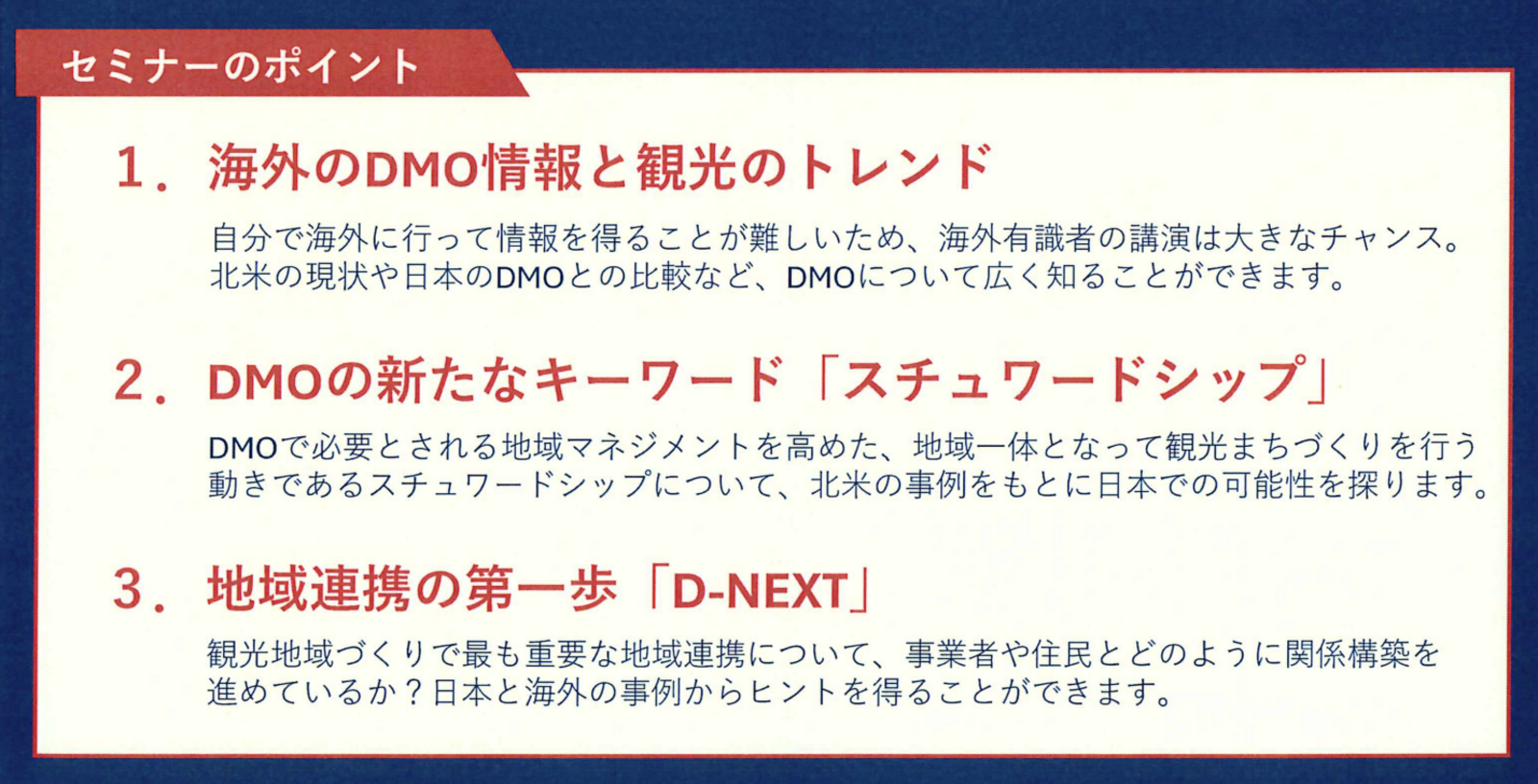 セミナーのポイント

1. 海外のDMO情報と観光のトレンド

自分で海外に行って情報を得ることが難しいため、海外有識者の講演は大きなチャンス。北米の現状や日本のDMOとの比較など、DMOについて広く知ることができます。

2. DMOの新たなキーワード「スチュワードシップ」

DMOで必要とされる地域マネジメントを高めた、地域一体となって観光まちづくりを行う動きであるスチュワードシップについて、北米の事例をもとに日本での可能性を探ります。

3. 地域連携の第一歩「D-NEXT」

観光地域づくりで最も重要な地域連携について、事業者や住民とどのように関係構築を進めているか？日本と海外の事例からヒントを得ることができます。